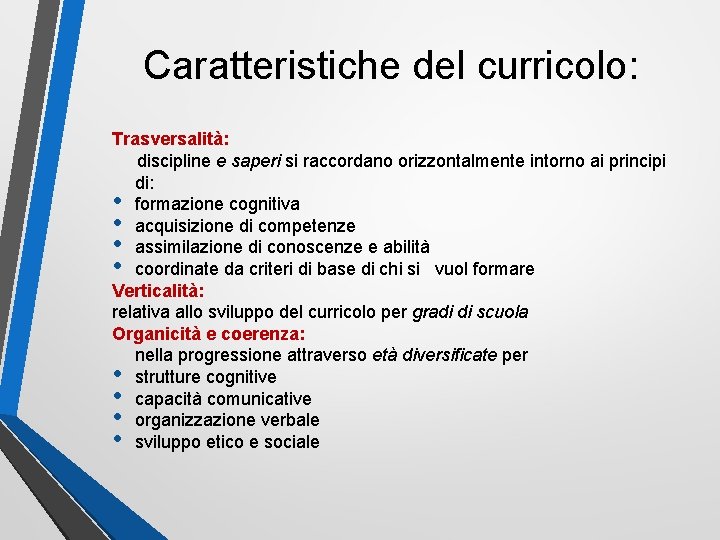 Caratteristiche del curricolo:

Trasversalità:
discipline e saperi si raccordano orizzontalmente intorno ai principi di:
• formazione cognitiva
• acquisizione di competenze
• assimilazione di conoscenze e abilità
• coordinate da criteri di base di chi si vuol formare
Verticalità:
relativa allo sviluppo del curricolo per gradi di scuola
Organicità e coerenza:
nella progressione attraverso età diversificate per
• strutture cognitive
• capacità comunicative
• organizzazione verbale
• sviluppo etico e sociale